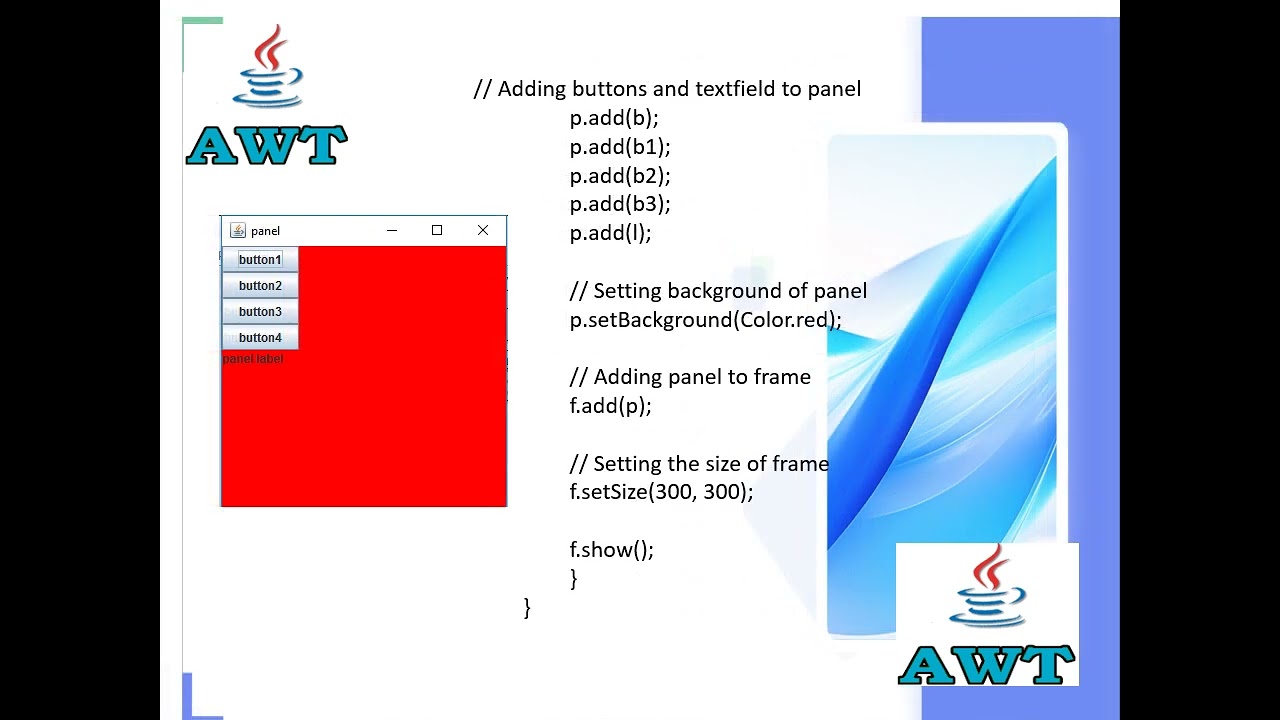 AWT

panel

button1
button2
button3
button4
panel label

// Adding buttons and textfield to panel
p.add(b);
p.add(b1);
p.add(b2);
p.add(b3);
p.add(l);

// Setting background of panel
p.setBackground(Color.red);

// Adding panel to frame
f.add(p);

// Setting the size of frame
f.setSize(300, 300);

f.show();
}
}

AWT